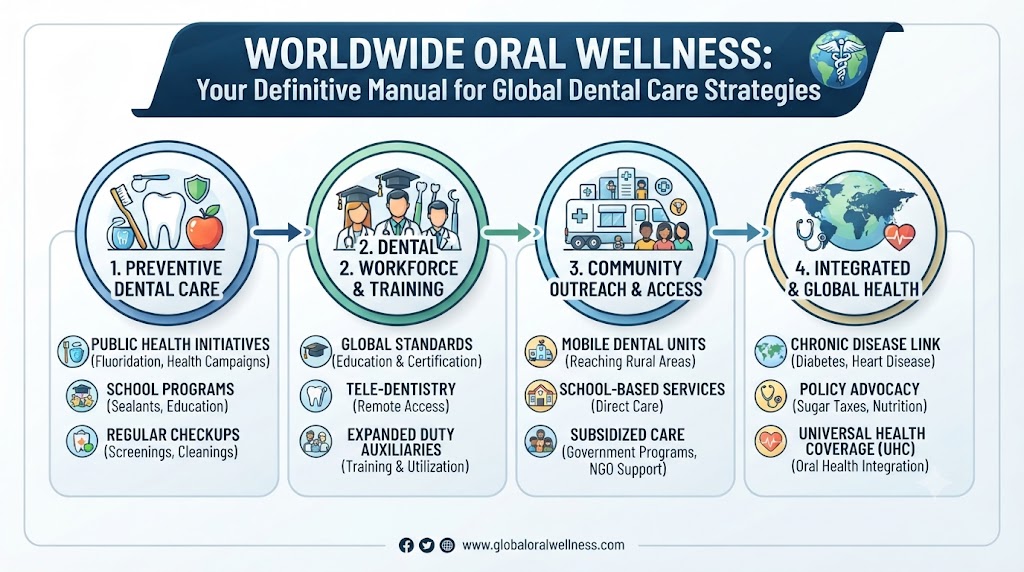 WORLDWIDE ORAL WELLNESS:
Your Definitive Manual for Global Dental Care Strategies

1. PREVENTIVE DENTAL CARE

PUBLIC HEALTH INITIATIVES (Fluoridation, Health Campaigns)

SCHOOL PROGRAMS (Sealants, Education)

REGULAR CHECKUPS (Screenings, Cleanings)

2. DENTAL 2. WORKFORCE & TRAINING

GLOBAL STANDARDS (Education & Certification)

TELE-DENTISTRY (Remote Access)

EXPANDED DUTY AUXILIARIES (Training & Utilization)

3. COMMUNITY OUTREACH & ACCESS

MOBILE DENTAL UNITS (Reaching Rural Areas)

SCHOOL-BASED SERVICES (Direct Care)

SUBSIDIZED CARE (Government Programs, NGO Support)

4. INTEGRATED & GLOBAL HEALTH

CHRONIC DISEASE LINK (Diabetes, Heart Disease)

POLICY ADVOCACY (Sugar Taxes, Nutrition)

UNIVERSAL HEALTH COVERAGE (UHC) (Oral Health Integration)

www.globaloralwellness.com